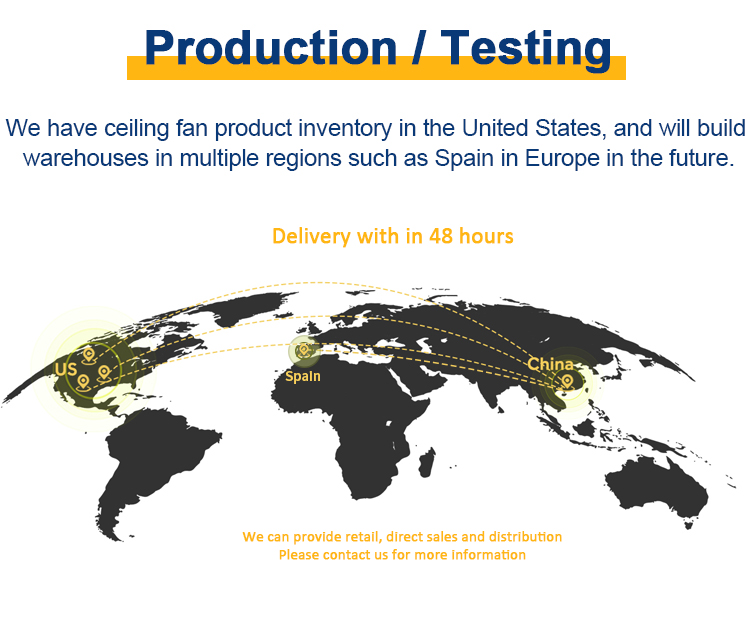 Production / Testing

We have ceiling fan product inventory in the United States, and will build warehouses in multiple regions such as Spain in Europe in the future.

Delivery with in 48 hours

US

Spain

China

We can provide retail, direct sales and distribution
Please contact us for more information